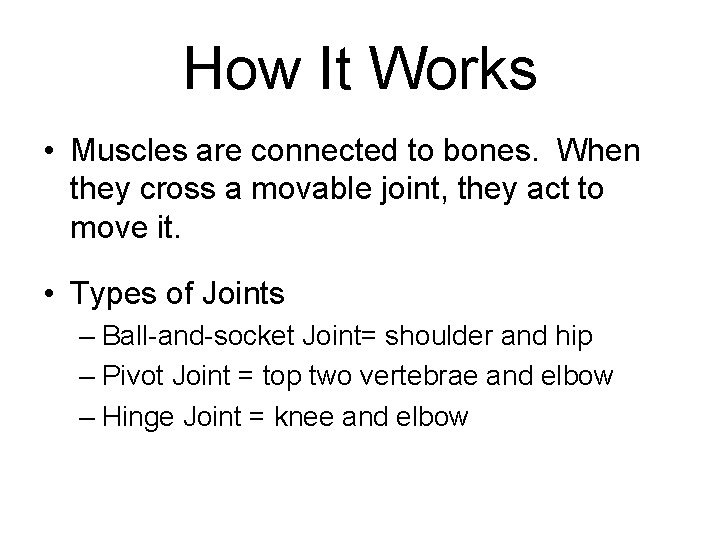 How It Works

• Muscles are connected to bones. When they cross a movable joint, they act to move it.

• Types of Joints
– Ball-and-socket Joint= shoulder and hip
– Pivot Joint = top two vertebrae and elbow
– Hinge Joint = knee and elbow